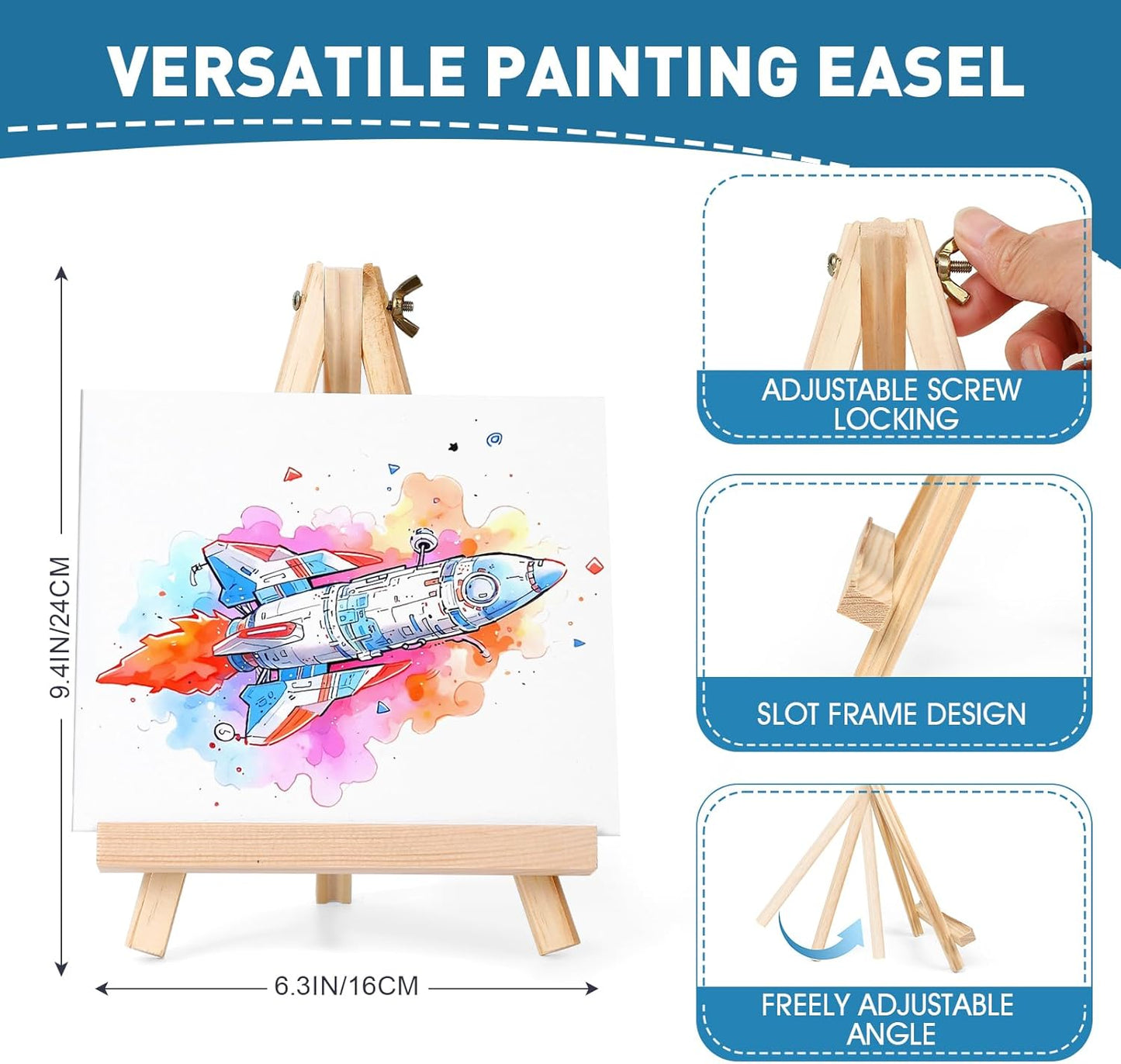 VERSATILE PAINTING EASEL

9.4IN/24CM

6.3IN/16CM

ADJUSTABLE SCREW LOCKING

SLOT FRAME DESIGN

FREELY ADJUSTABLE ANGLE